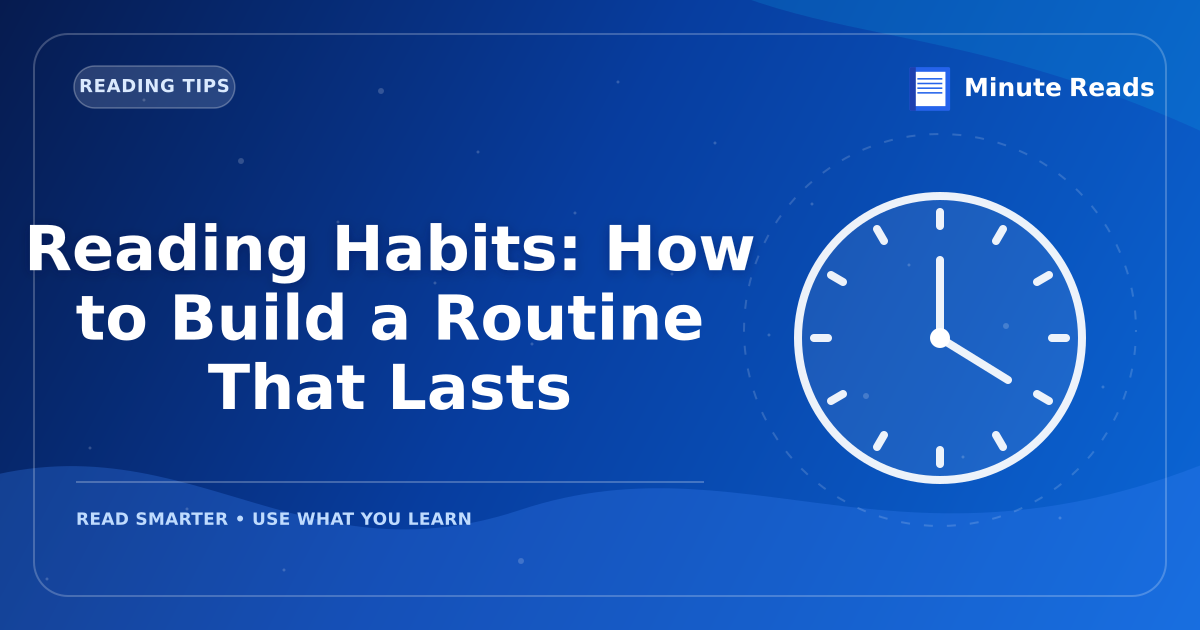 READING TIPS

Minute Reads

Reading Habits: How to Build a Routine That Lasts

READ SMARTER • USE WHAT YOU LEARN